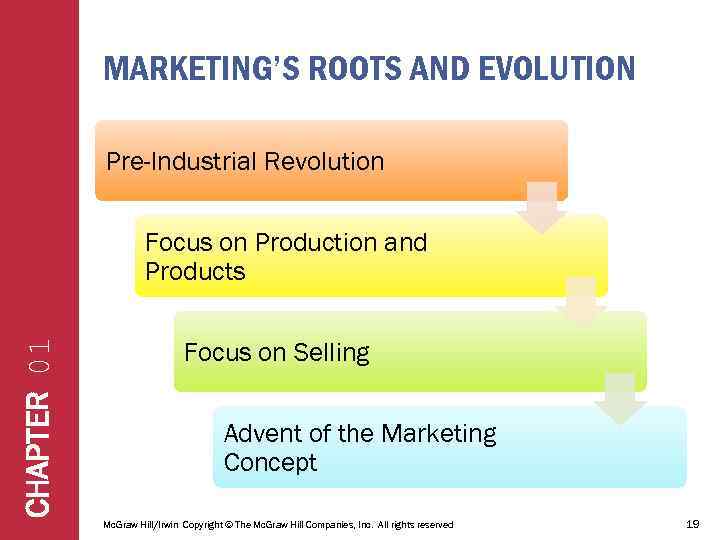 CHAPTER 01

MARKETING'S ROOTS AND EVOLUTION

Pre-Industrial Revolution

Focus on Production and Products

Focus on Selling

Advent of the Marketing Concept

McGraw Hill/Irwin Copyright © The McGraw Hill Companies, Inc. All rights reserved

19